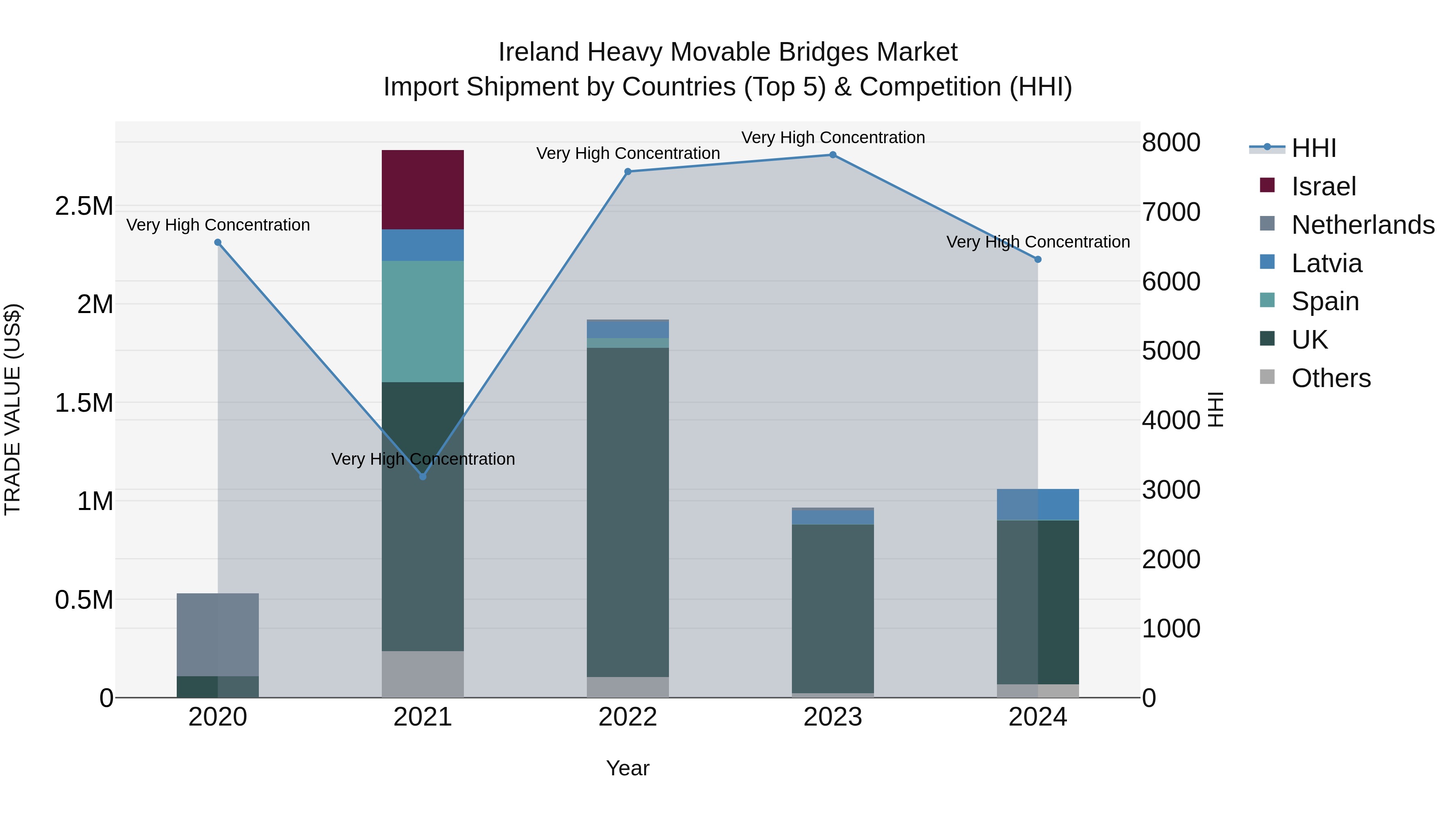 Ireland Heavy Movable Bridges Market
Import Shipment by Countries (Top 5) & Competition (HHI)

TRADE VALUE (US$)

2.5M
2M
1.5M
1M
0.5M
0

Very High Concentration
Very High Concentration
Very High Concentration
Very High Concentration
Very High Concentration

2020
2021
2022
2023
2024

Year

8000
7000
6000
5000
4000
3000
2000
1000
0

HHI

HHI
Israel
Netherlands
Latvia
Spain
UK
Others